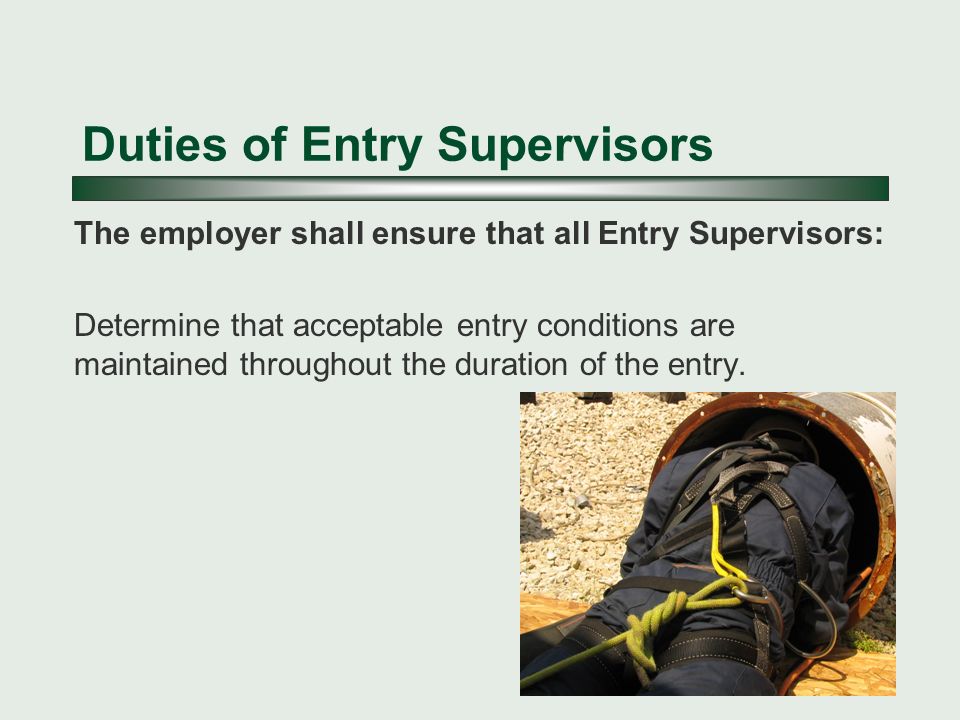 Duties of Entry Supervisors

The employer shall ensure that all Entry Supervisors:

Determine that acceptable entry conditions are maintained throughout the duration of the entry.